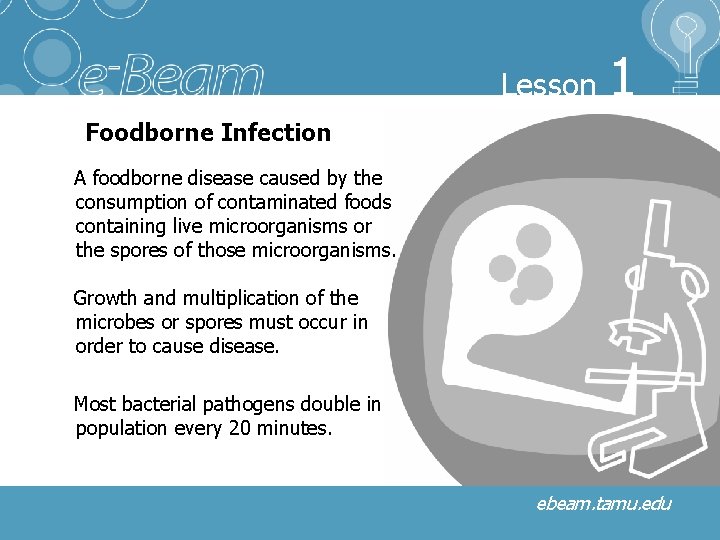 e-Beam

Lesson 1

Foodborne Infection

A foodborne disease caused by the consumption of contaminated foods containing live microorganisms or the spores of those microorganisms.

Growth and multiplication of the microbes or spores must occur in order to cause disease.

Most bacterial pathogens double in population every 20 minutes.

ebeam.tamu.edu